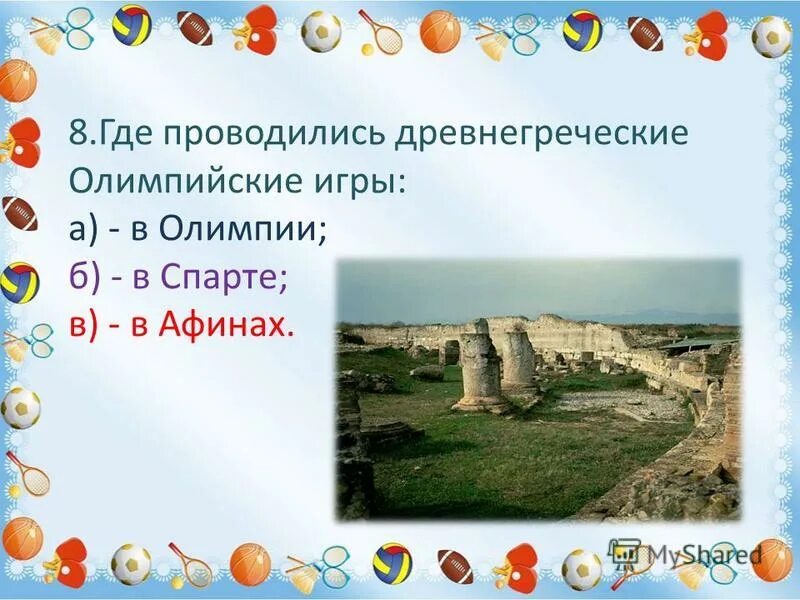 8.Где проводились древнегреческие Олимпийские игры:
а) - в Олимпии;
б) - в Спарте;
в) - в Афинах.

MyShared